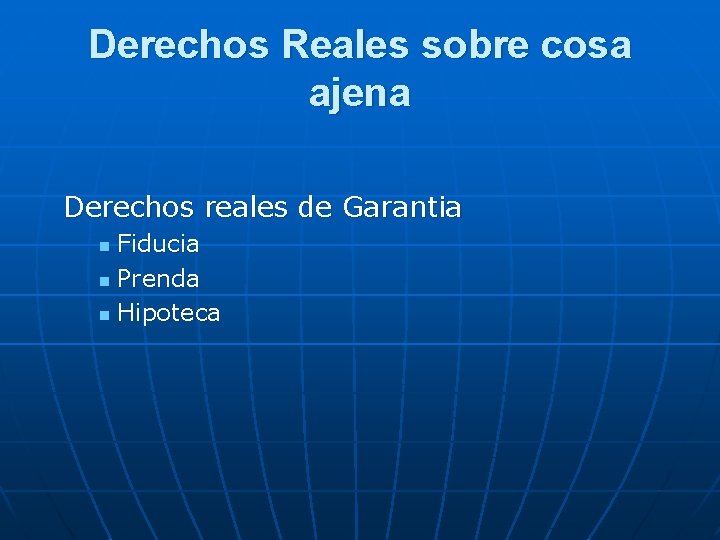 Derechos Reales sobre cosa ajena

Derechos reales de Garantia

• Fiducia
• Prenda
• Hipoteca